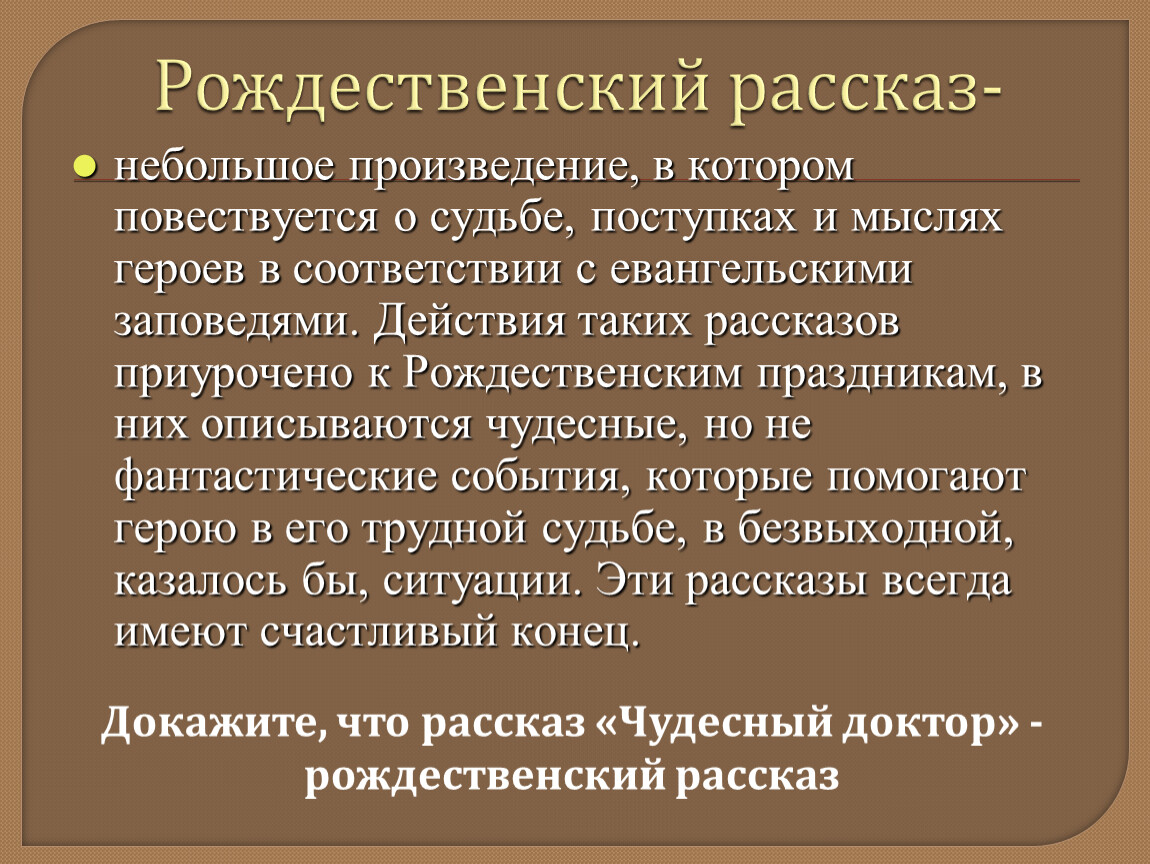 Рождественский рассказ-

небольшое произведение, в котором повествуется о судьбе, поступках и мыслях героев в соответствии с евангельскими заповедями. Действия таких рассказов приурочено к Рождественским праздникам, в них описываются чудесные, но не фантастические события, которые помогают герою в его трудной судьбе, в безвыходной, казалось бы, ситуации. Эти рассказы всегда имеют счастливый конец.

Докажите, что рассказ «Чудесный доктор» - рождественский рассказ